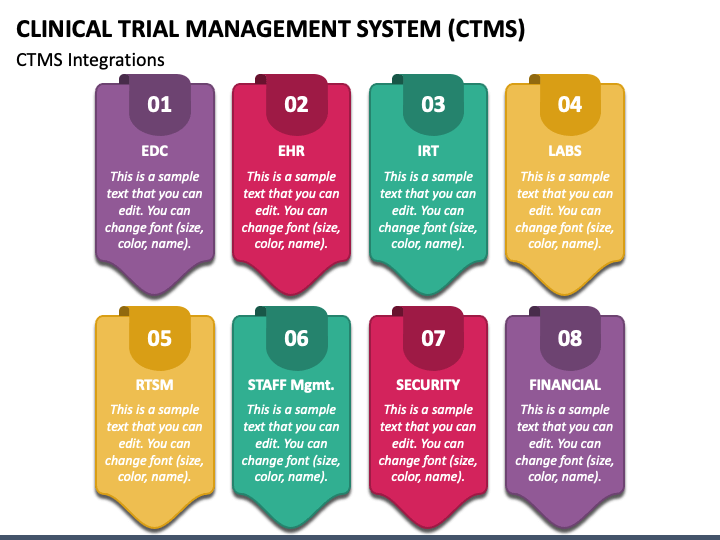 CLINICAL TRIAL MANAGEMENT SYSTEM (CTMS)

CTMS Integrations

01

EDC

This is a sample text that you can edit. You can change font (size, color, name).

02

EHR

This is a sample text that you can edit. You can change font (size, color, name).

03

IRT

This is a sample text that you can edit. You can change font (size, color, name).

04

LABS

This is a sample text that you can edit. You can change font (size, color, name).

05

RTSM

This is a sample text that you can edit. You can change font (size, color, name).

06

STAFF Mgmt.

This is a sample text that you can edit. You can change font (size, color, name).

07

SECURITY

This is a sample text that you can edit. You can change font (size, color, name).

08

FINANCIAL

This is a sample text that you can edit. You can change font (size, color, name).